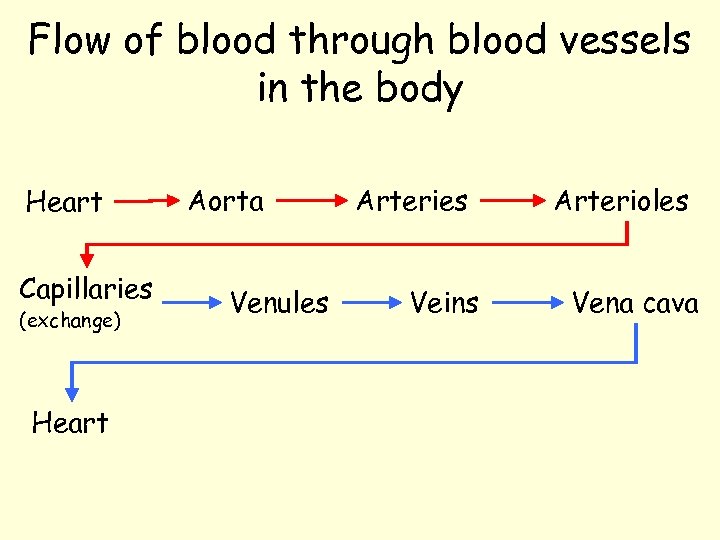 Flow of blood through blood vessels in the body

Heart → Aorta → Arteries → Arterioles

Capillaries (exchange) → Venules → Veins → Vena cava

Heart